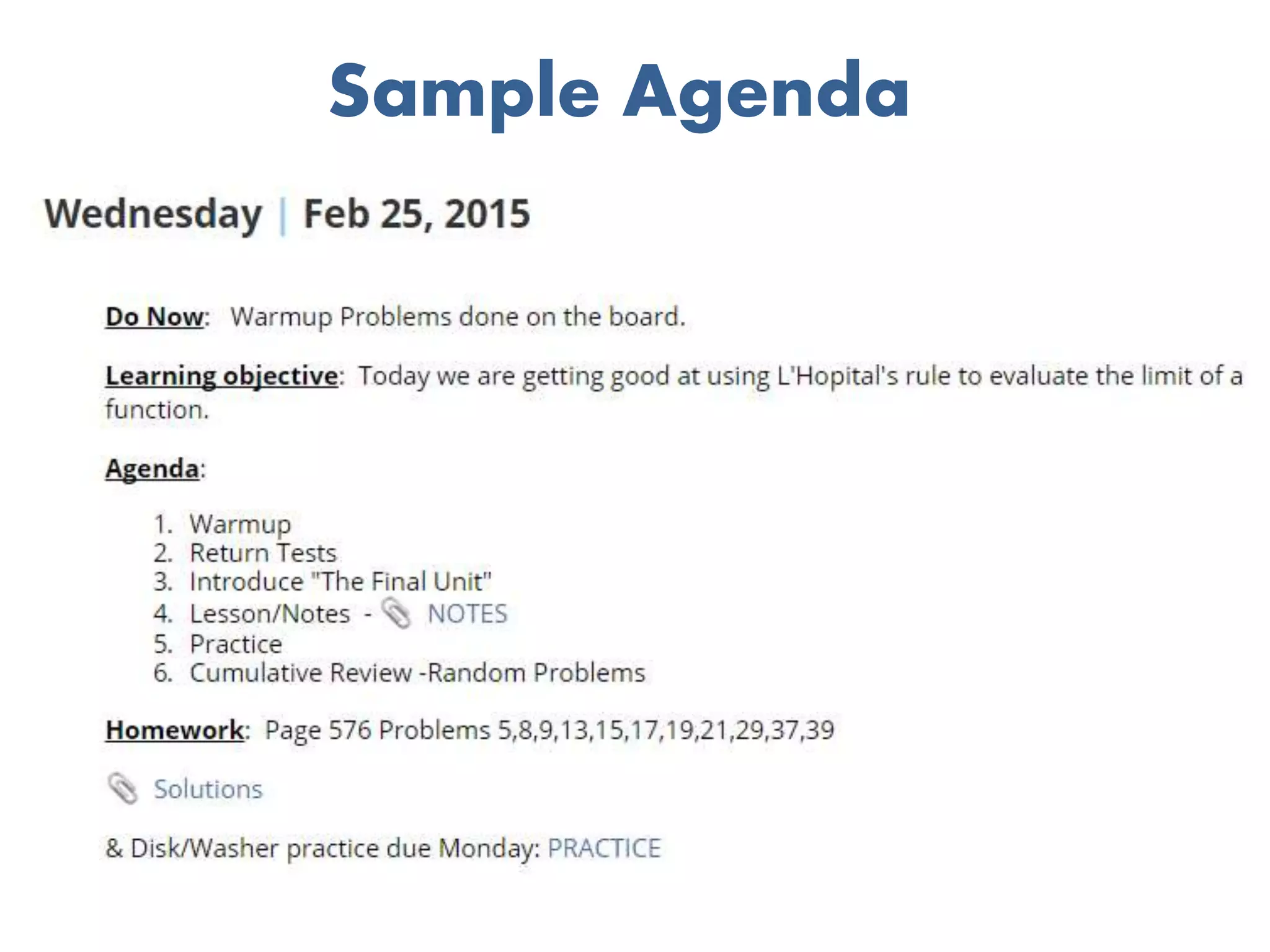 Sample Agenda

Wednesday | Feb 25, 2015

Do Now: Warmup Problems done on the board.

Learning objective: Today we are getting good at using L'Hopital's rule to evaluate the limit of a function.

Agenda:

1. Warmup
2. Return Tests
3. Introduce "The Final Unit"
4. Lesson/Notes - NOTES
5. Practice
6. Cumulative Review -Random Problems

Homework: Page 576 Problems 5,8,9,13,15,17,19,21,29,37,39

Solutions

& Disk/Washer practice due Monday: PRACTICE